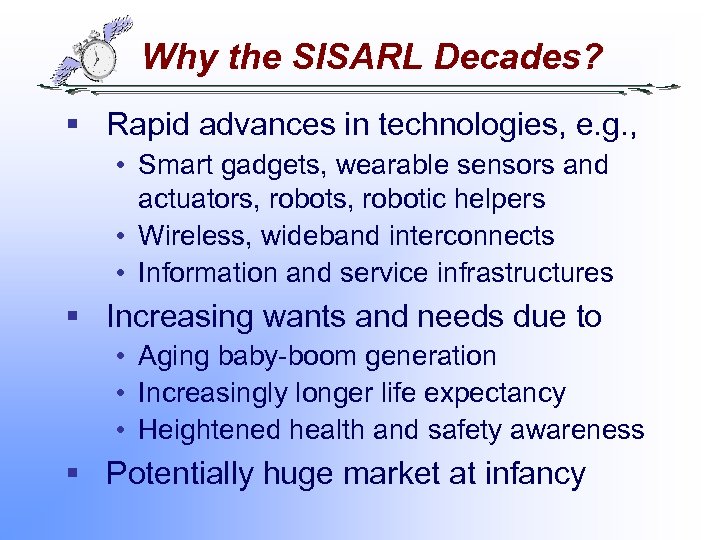 Why the SISARL Decades?

▪ Rapid advances in technologies, e.g.,
• Smart gadgets, wearable sensors and actuators, robots, robotic helpers
• Wireless, wideband interconnects
• Information and service infrastructures

▪ Increasing wants and needs due to
• Aging baby-boom generation
• Increasingly longer life expectancy
• Heightened health and safety awareness

▪ Potentially huge market at infancy